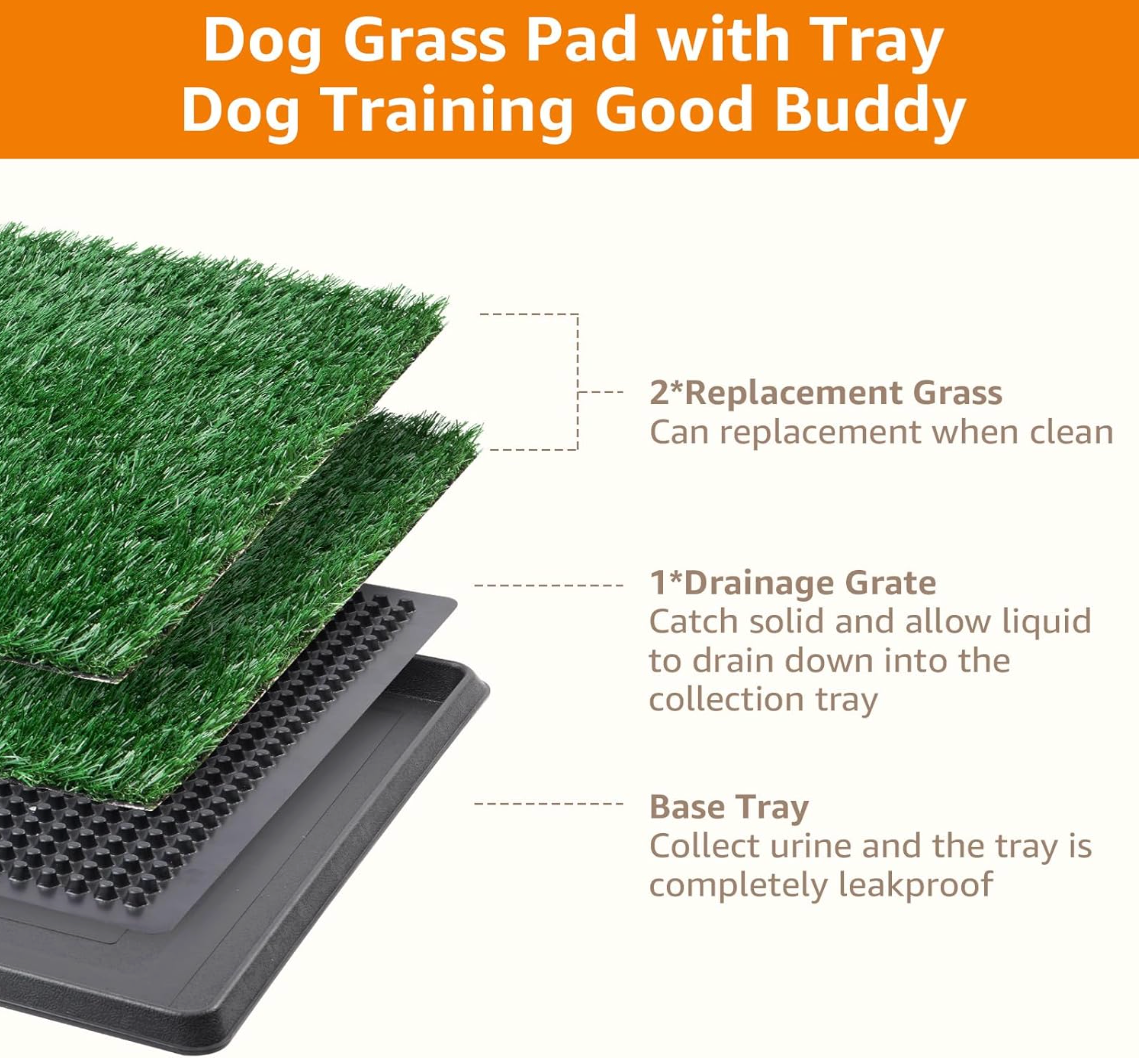 Dog Grass Pad with Tray
Dog Training Good Buddy

2*Replacement Grass
Can replacement when clean

1*Drainage Grate
Catch solid and allow liquid to drain down into the collection tray

Base Tray
Collect urine and the tray is completely leakproof